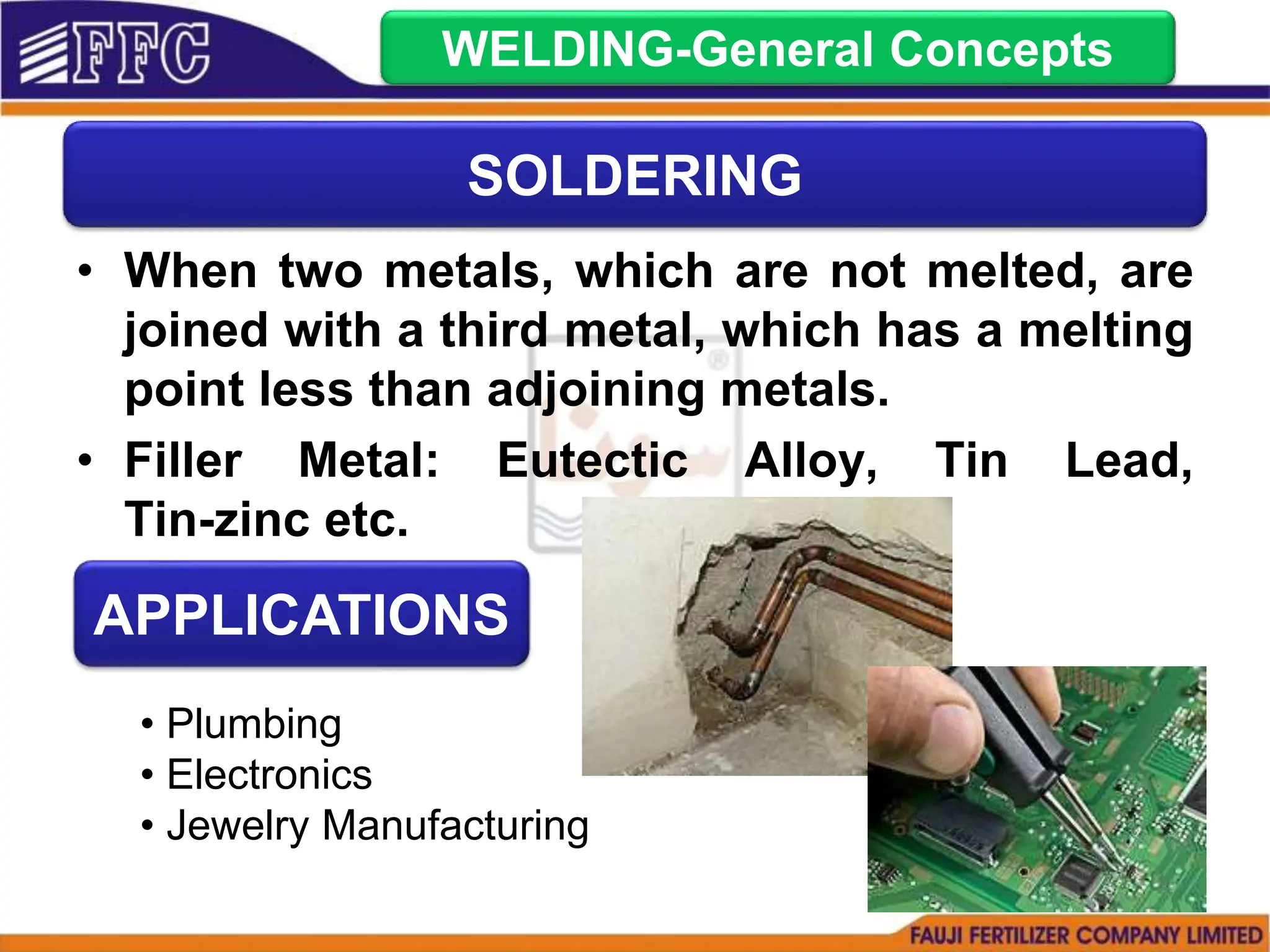 FFC

WELDING-General Concepts

SOLDERING

• When two metals, which are not melted, are joined with a third metal, which has a melting point less than adjoining metals.

• Filler Metal: Eutectic Alloy, Tin Lead, Tin-zinc etc.

APPLICATIONS

• Plumbing
• Electronics
• Jewelry Manufacturing

FAUJI FERTILIZER COMPANY LIMITED